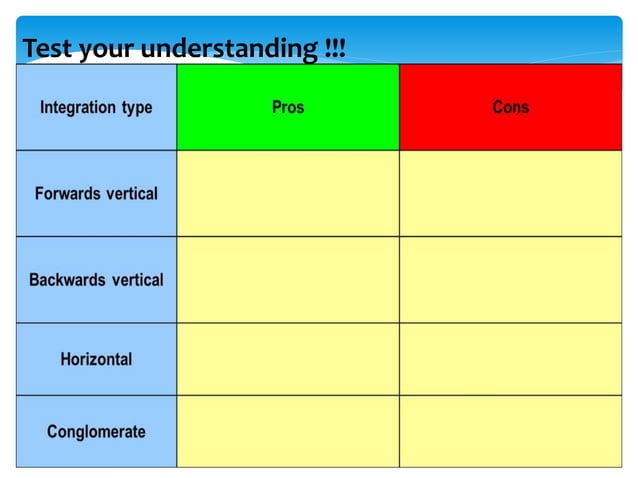 Test your understanding !!!

| Integration type | Pros | Cons |
|---|---|---|
| Forwards vertical | | |
| Backwards vertical | | |
| Horizontal | | |
| Conglomerate | | |